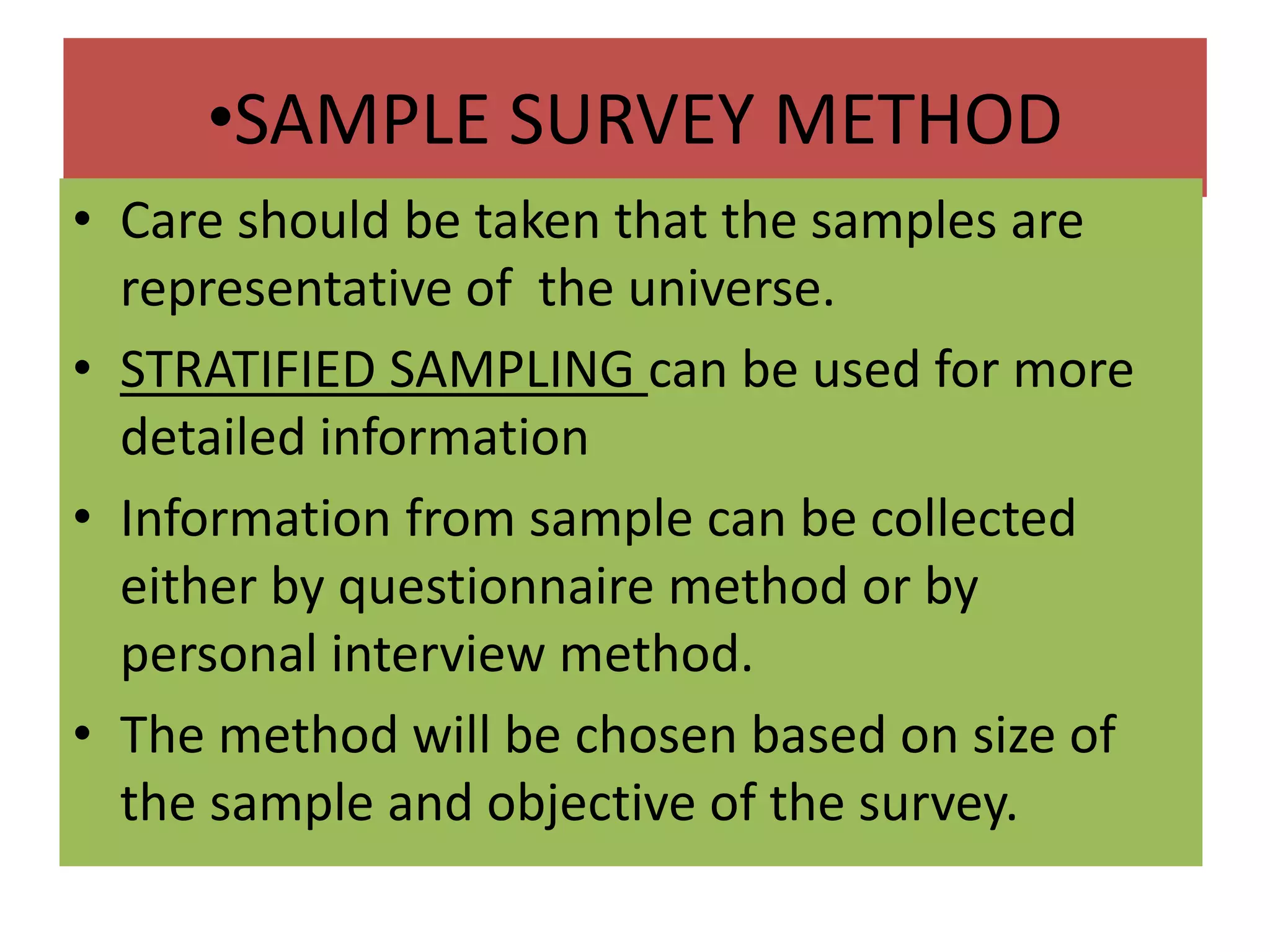 •SAMPLE SURVEY METHOD

• Care should be taken that the samples are representative of the universe.
• STRATIFIED SAMPLING can be used for more detailed information
• Information from sample can be collected either by questionnaire method or by personal interview method.
• The method will be chosen based on size of the sample and objective of the survey.